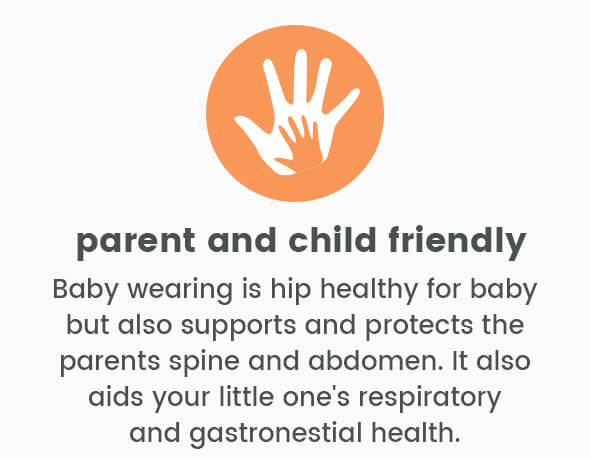 parent and child friendly

Baby wearing is hip healthy for baby but also supports and protects the parents spine and abdomen. It also aids your little one's respiratory and gastronestial health.